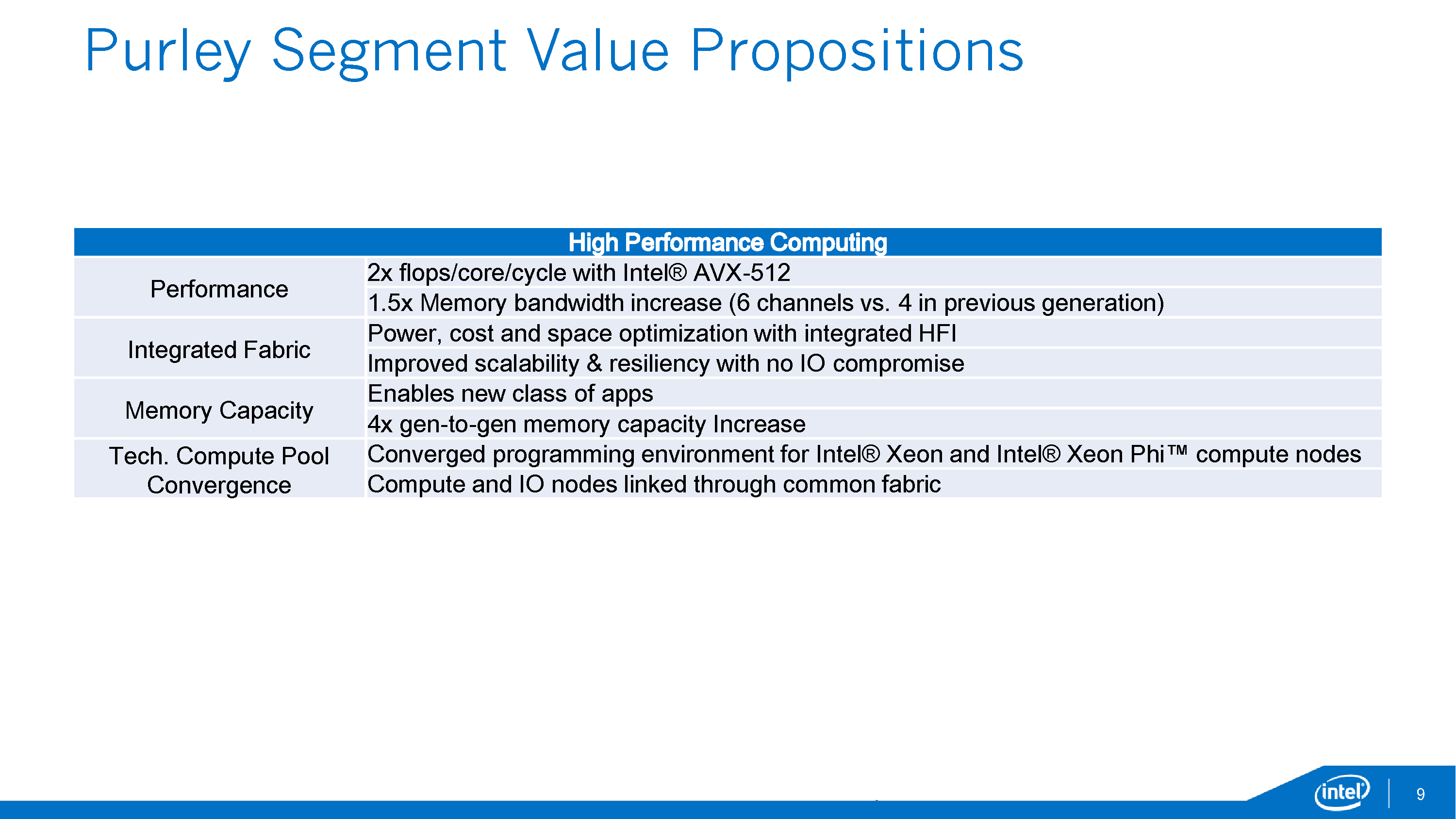 Purley Segment Value Propositions

| High Performance Computing | |
|---|---|
| Performance | 2x flops/core/cycle with Intel® AVX-512 |
| | 1.5x Memory bandwidth increase (6 channels vs. 4 in previous generation) |
| Integrated Fabric | Power, cost and space optimization with integrated HFI |
| | Improved scalability & resiliency with no IO compromise |
| Memory Capacity | Enables new class of apps |
| | 4x gen-to-gen memory capacity Increase |
| Tech. Compute Pool Convergence | Converged programming environment for Intel® Xeon and Intel® Xeon Phi™ compute nodes |
| | Compute and IO nodes linked through common fabric |

intel

9